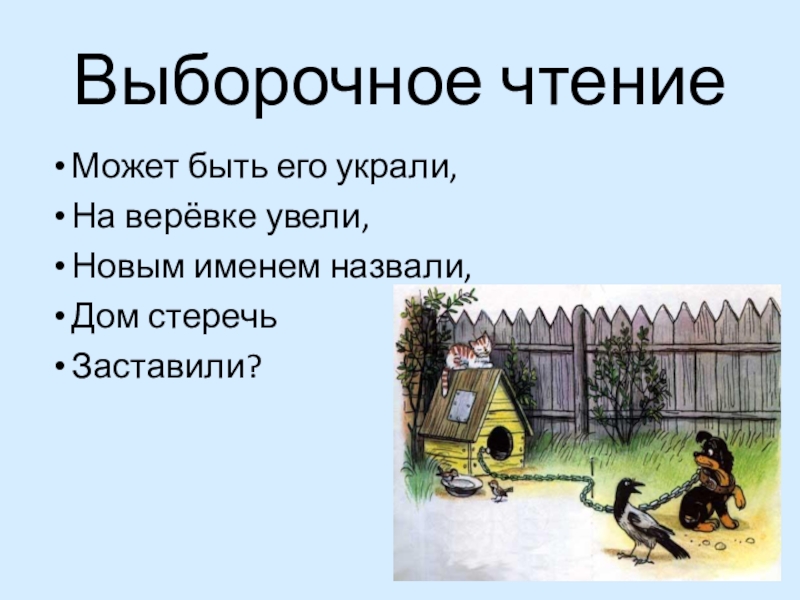 Выборочное чтение

• Может быть его украли,
• На верёвке увели,
• Новым именем назвали,
• Дом стеречь
• Заставили?